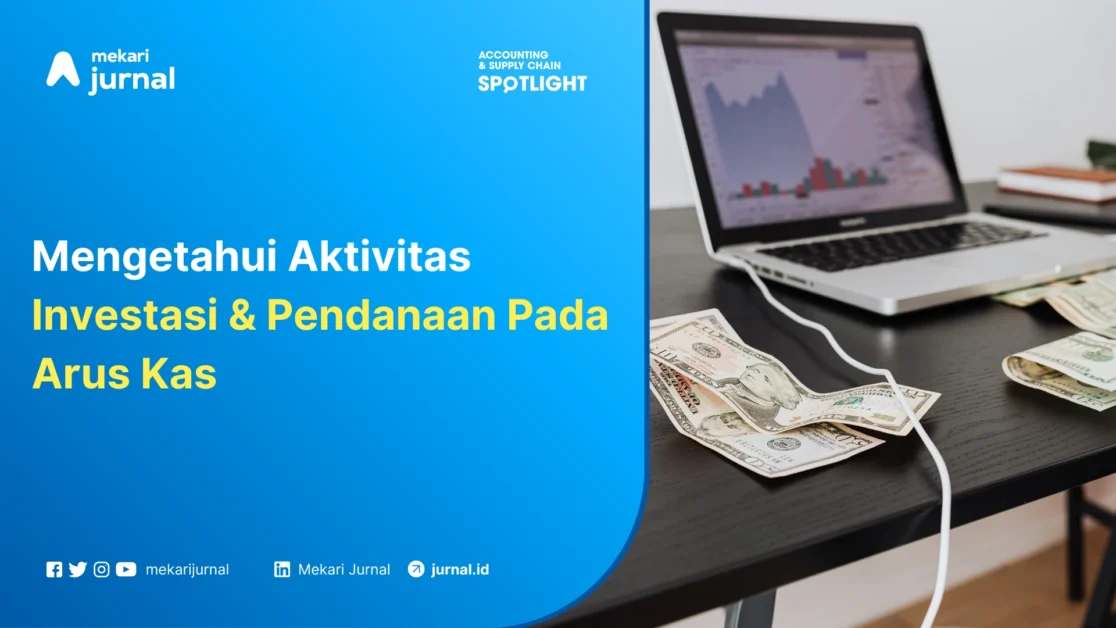 mekari jurnal

ACCOUNTING & SUPPLY CHAIN SPOTLIGHT

Mengetahui Aktivitas Investasi & Pendanaan Pada Arus Kas

mekarijurnal

Mekari Jurnal

jurnal.id